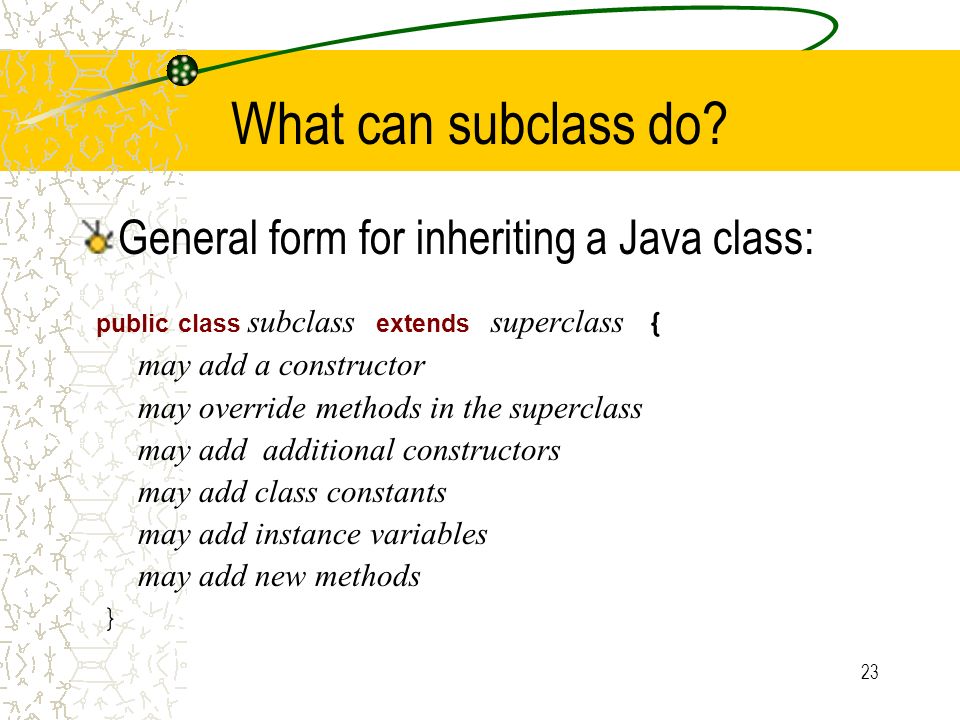 What can subclass do?

General form for inheriting a Java class:

public class subclass extends superclass {
may add a constructor
may override methods in the superclass
may add additional constructors
may add class constants
may add instance variables
may add new methods
}

23